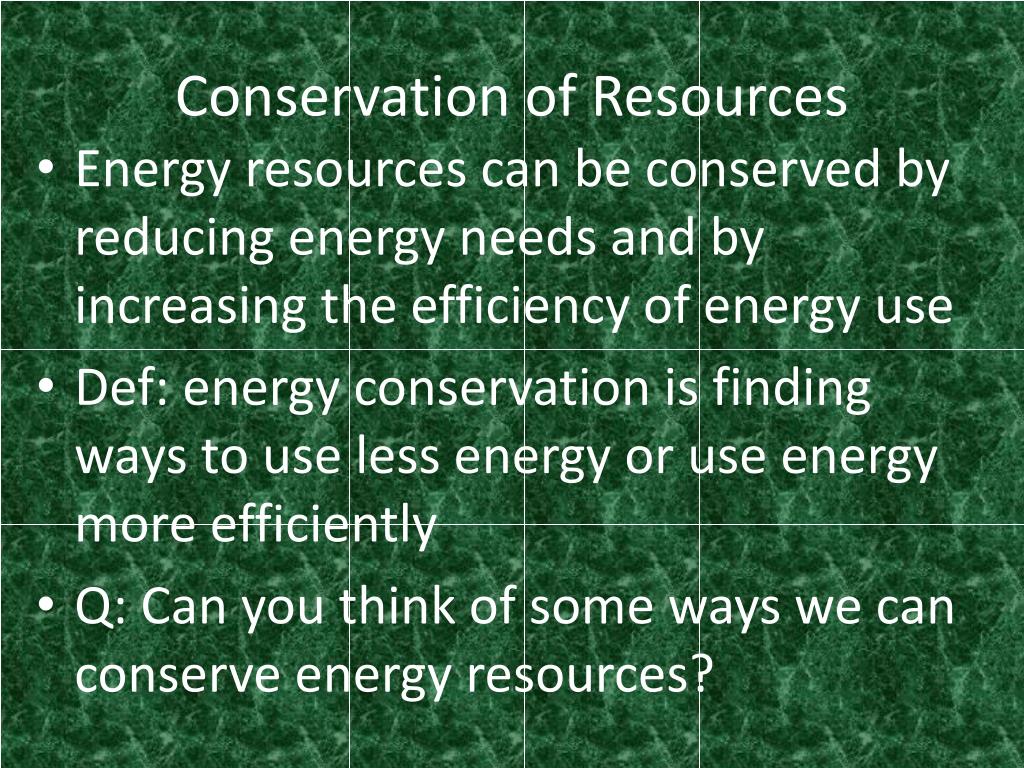 Conservation of Resources

• Energy resources can be conserved by reducing energy needs and by increasing the efficiency of energy use

• Def: energy conservation is finding ways to use less energy or use energy more efficiently

• Q: Can you think of some ways we can conserve energy resources?